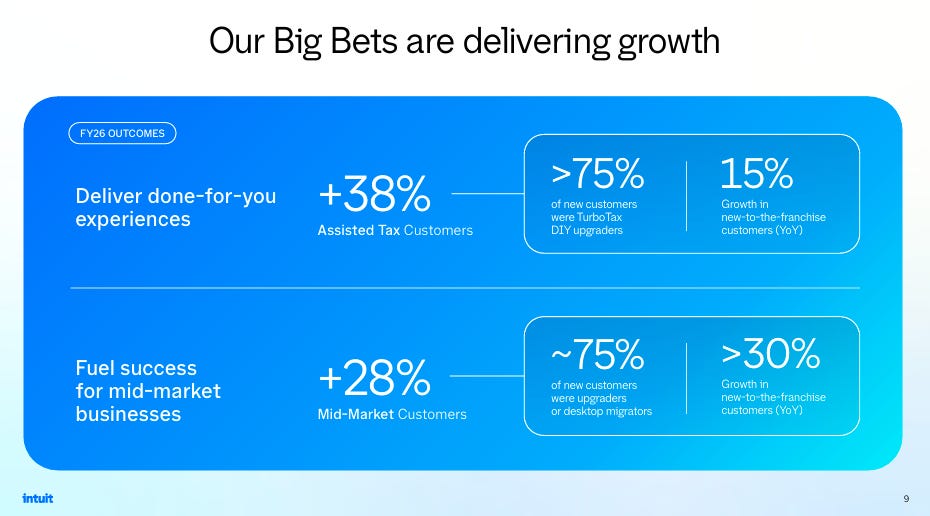 Our Big Bets are delivering growth

FY26 OUTCOMES

Deliver done-for-you experiences

+38%
Assisted Tax Customers

>75%
of new customers were TurboTax DIY upgraders

15%
Growth in new-to-the-franchise customers (YoY)

Fuel success for mid-market businesses

+28%
Mid-Market Customers

~75%
of new customers were upgraders or desktop migrators

>30%
Growth in new-to-the-franchise customers (YoY)

intuit

9